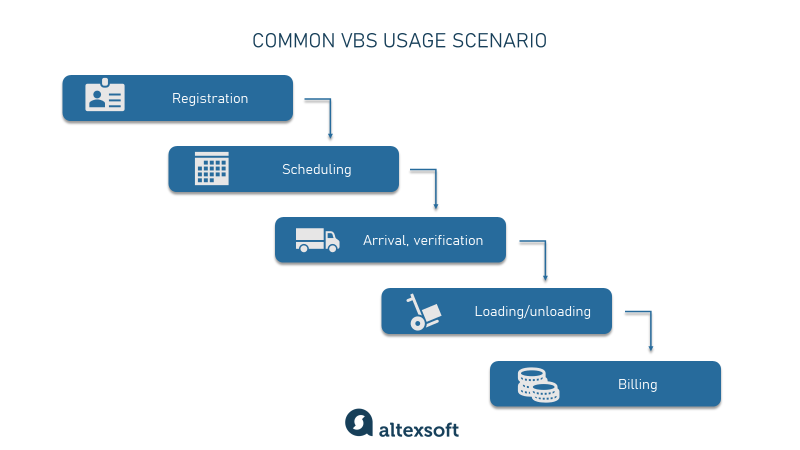 COMMON VBS USAGE SCENARIO

Registration

Scheduling

Arrival, verification

Loading/unloading

Billing

altexsoft